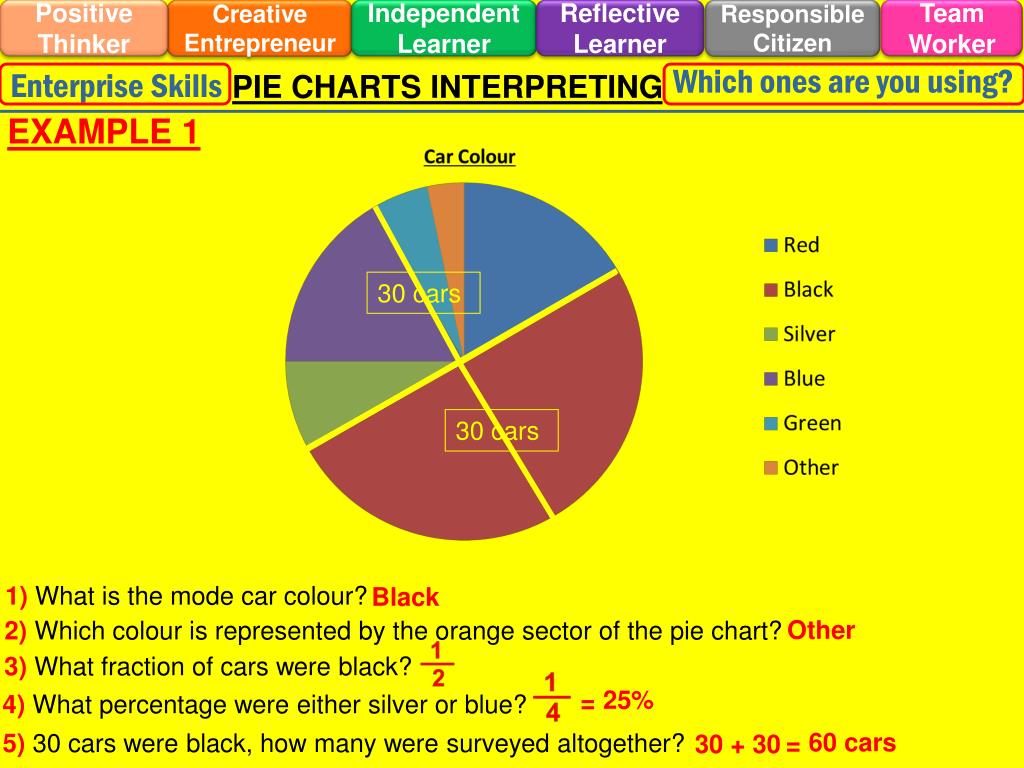 Positive Thinker
Creative Entrepreneur
Independent Learner
Reflective Learner
Responsible Citizen
Team Worker

Enterprise Skills
PIE CHARTS INTERPRETING
Which ones are you using?

EXAMPLE 1

Car Colour

30 cars
30 cars

Red
Black
Silver
Blue
Green
Other

1) What is the mode car colour? Black
2) Which colour is represented by the orange sector of the pie chart? Other
3) What fraction of cars were black? $\frac{1}{2}$
4) What percentage were either silver or blue? $\frac{1}{4}$ = 25%
5) 30 cars were black, how many were surveyed altogether? 30 + 30 = 60 cars